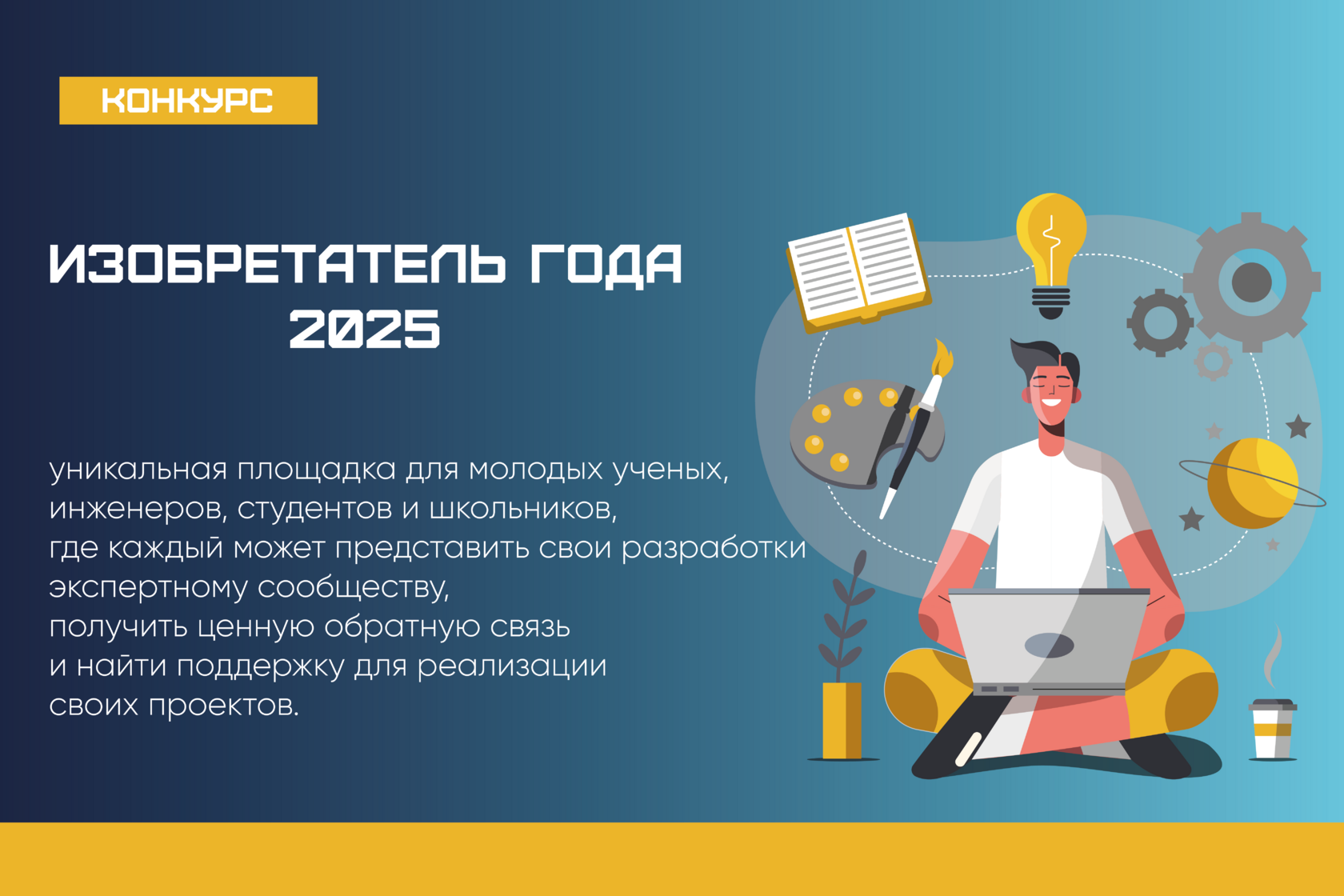 КОНКУРС

ИЗОБРЕТАТЕЛЬ ГОДА 2025

уникальная площадка для молодых ученых, инженеров, студентов и школьников, где каждый может представить свои разработки экспертному сообществу, получить ценную обратную связь и найти поддержку для реализации своих проектов.